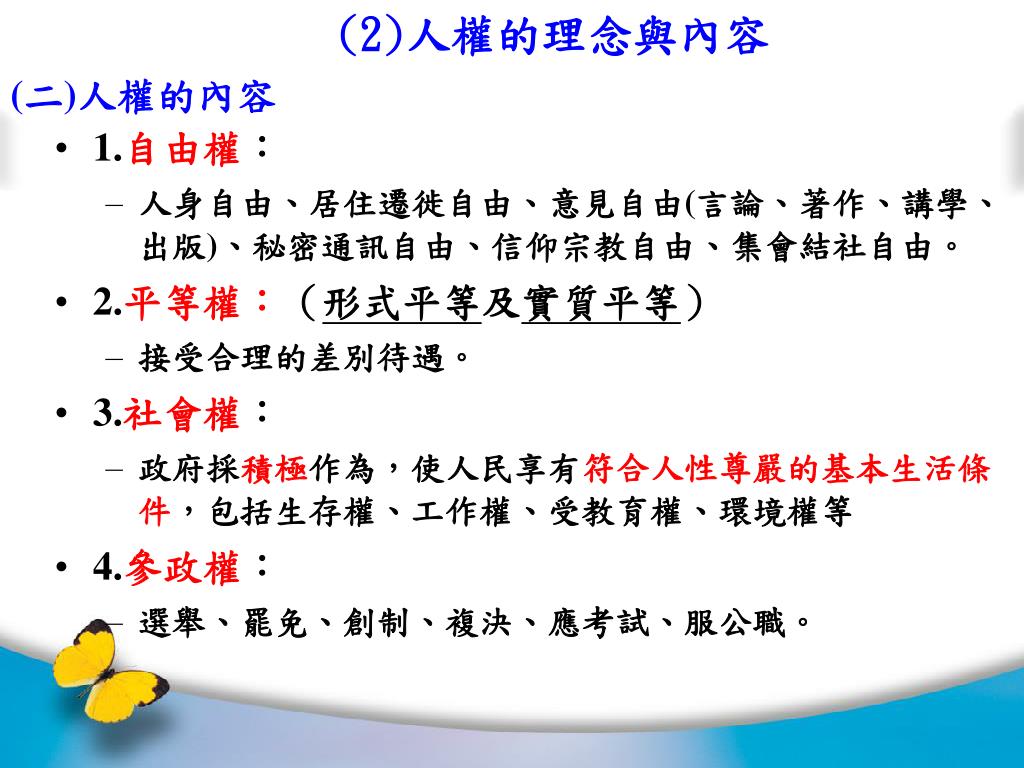 (2)人權的理念與內容

(二)人權的內容

• 1.自由權：

– 人身自由、居住遷徙自由、意見自由(言論、著作、講學、出版)、秘密通訊自由、信仰宗教自由、集會結社自由。

• 2.平等權：（形式平等及實質平等）

– 接受合理的差別待遇。

• 3.社會權：

– 政府採積極作為，使人民享有符合人性尊嚴的基本生活條件，包括生存權、工作權、受教育權、環境權等

• 4.參政權：

– 選舉、罷免、創制、複決、應考試、服公職。